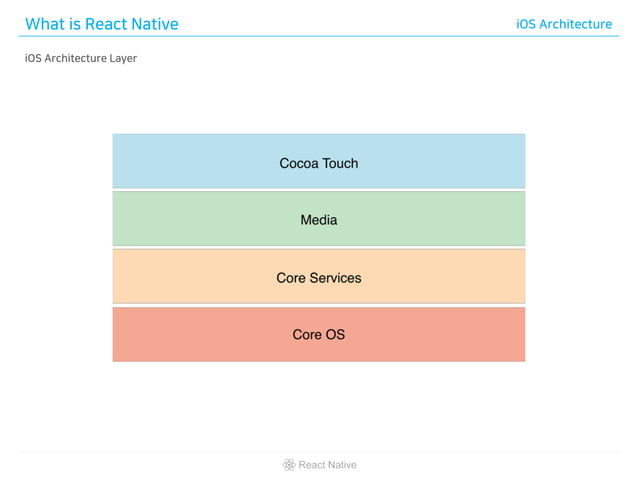 What is React Native

iOS Architecture

iOS Architecture Layer

Cocoa Touch

Media

Core Services

Core OS

React Native